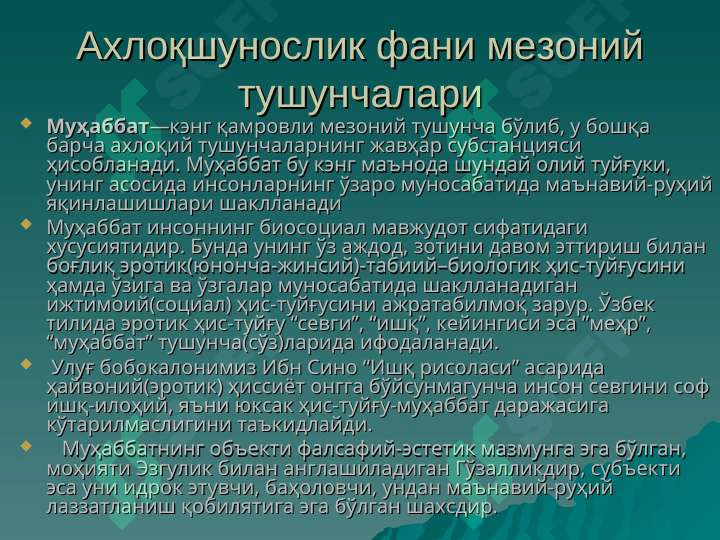 Ахлоқшунослик фани мезоний тушунчалари

Муҳаббат—кэнг қамровли мезоний тушунча бўлиб, у бошқа барча ахлоқий тушунчаларнинг жавҳар субстанцияси ҳисобланади. Муҳаббат бу кэнг маънода шундай олий туйғуки, унинг асосида инсонларнинг ўзаро муносабатида маънавий-руҳий яқинлашишлари шаклланади

Муҳаббат инсоннинг биосоциал мавжудот сифатидаги хусусиятидир. Бунда унинг ўз аждод, зотини давом эттириш билан боғлиқ эротик(юнонча-жинсий)-табиий–биологик ҳис-туйғусини ҳамда ўзига ва ўзгалар муносабатида шаклланадиган ижтимоий(социал) ҳис-туйғусини ажратабилмоқ зарур. Ўзбек тилида эротик ҳис-туйғу "севги", "ишқ", кейингиси эса "меҳр", "муҳаббат" тушунча(сўз)ларида ифодаланади.

Улуғ бобокалонимиз Ибн Сино "Ишқ рисоласи" асарида ҳайвоний(эротик) ҳиссиёт онгга бўйсунмагунча инсон севгини соф ишқ-илоҳий, яъни юксак ҳис-туйғу-муҳаббат даражасига кўтарилмаслигини таъкидлайди.

Муҳаббатнинг объекти фалсафий-эстетик мазмунга эга бўлган, моҳияти Эзгулик билан англашиладиган Гўзалликдир, субъекти эса уни идрок этувчи, баҳоловчи, ундан маънавий-руҳий лаззатланиш қобилятига эга бўлган шахсдир.